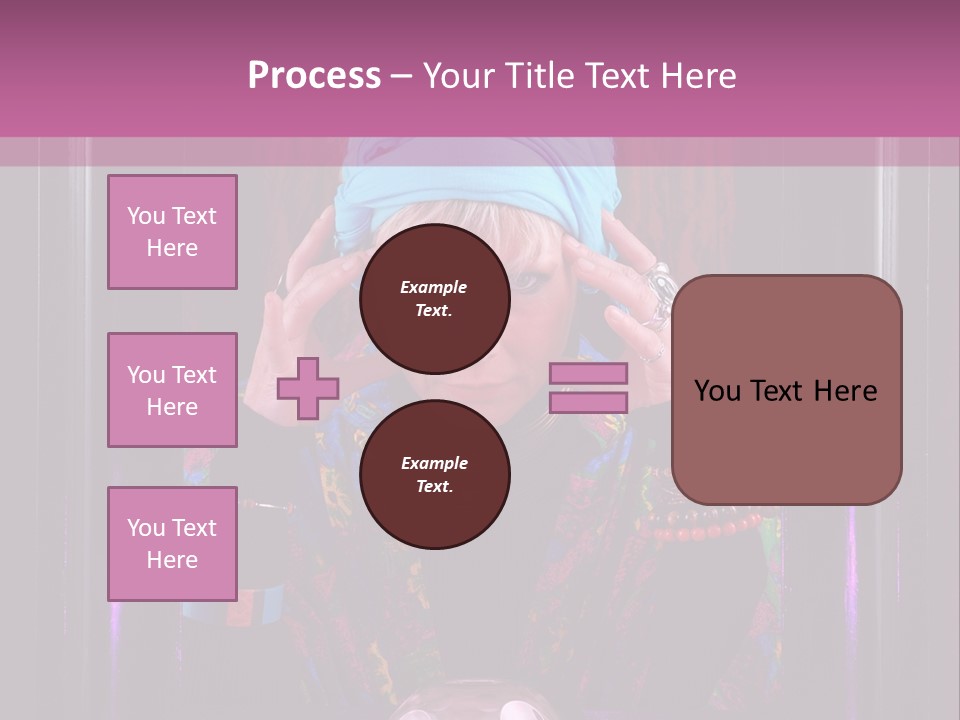 Process – Your Title Text Here

You Text Here

You Text Here

You Text Here

Example Text.

Example Text.

You Text Here